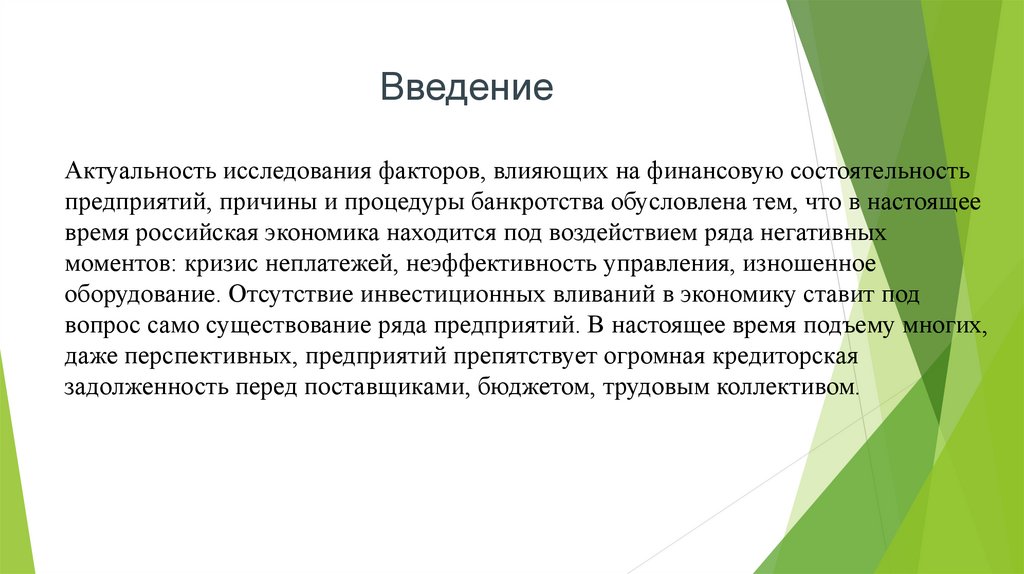 Введение

Актуальность исследования факторов, влияющих на финансовую состоятельность предприятий, причины и процедуры банкротства обусловлена тем, что в настоящее время российская экономика находится под воздействием ряда негативных моментов: кризис неплатежей, неэффективность управления, изношенное оборудование. Отсутствие инвестиционных вливаний в экономику ставит под вопрос само существование ряда предприятий. В настоящее время подъему многих, даже перспективных, предприятий препятствует огромная кредиторская задолженность перед поставщиками, бюджетом, трудовым коллективом.